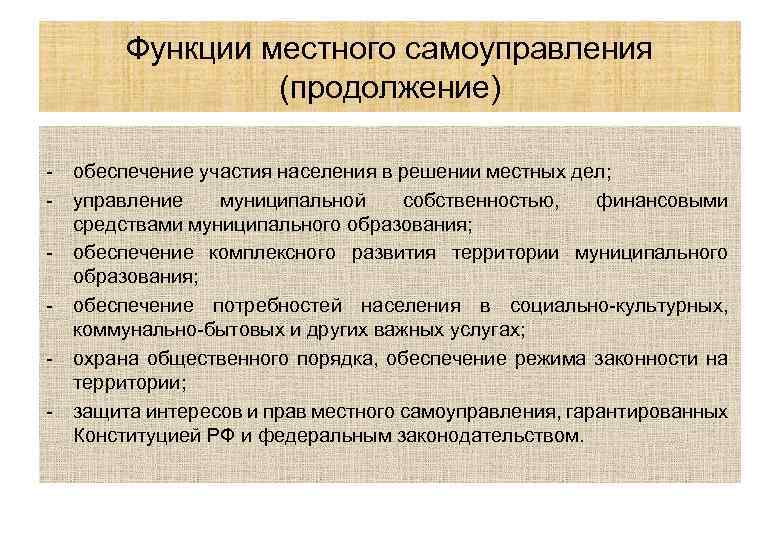 Функции местного самоуправления (продолжение)

- обеспечение участия населения в решении местных дел;
- управление муниципальной собственностью, финансовыми средствами муниципального образования;
- обеспечение комплексного развития территории муниципального образования;
- обеспечение потребностей населения в социально-культурных, коммунально-бытовых и других важных услугах;
- охрана общественного порядка, обеспечение режима законности на территории;
- защита интересов и прав местного самоуправления, гарантированных Конституцией РФ и федеральным законодательством.